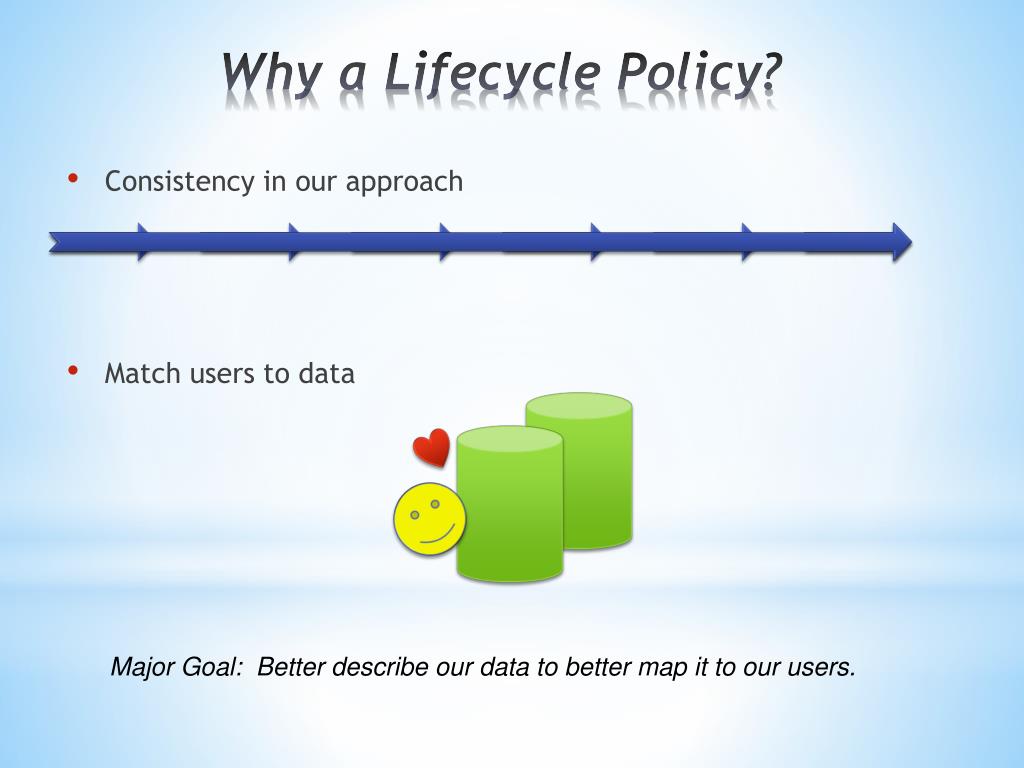 Why a Lifecycle Policy?

• Consistency in our approach

• Match users to data

Major Goal: Better describe our data to better map it to our users.